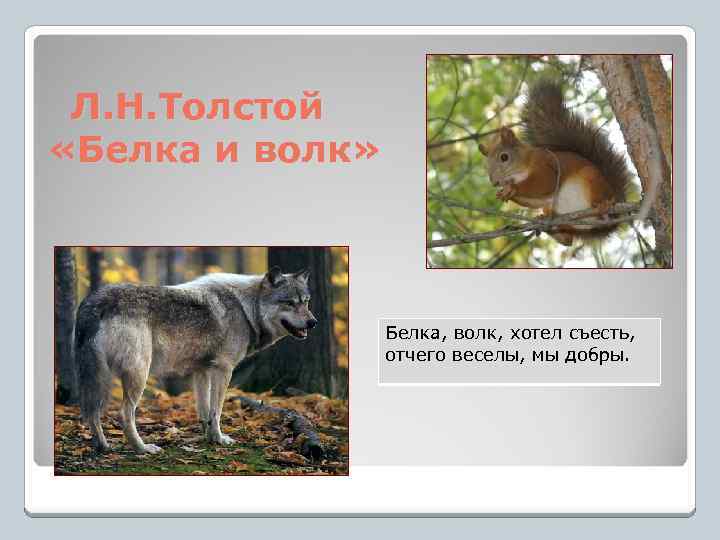 Л.Н.Толстой
«Белка и волк»

Белка, волк, хотел съесть, отчего веселы, мы добры.